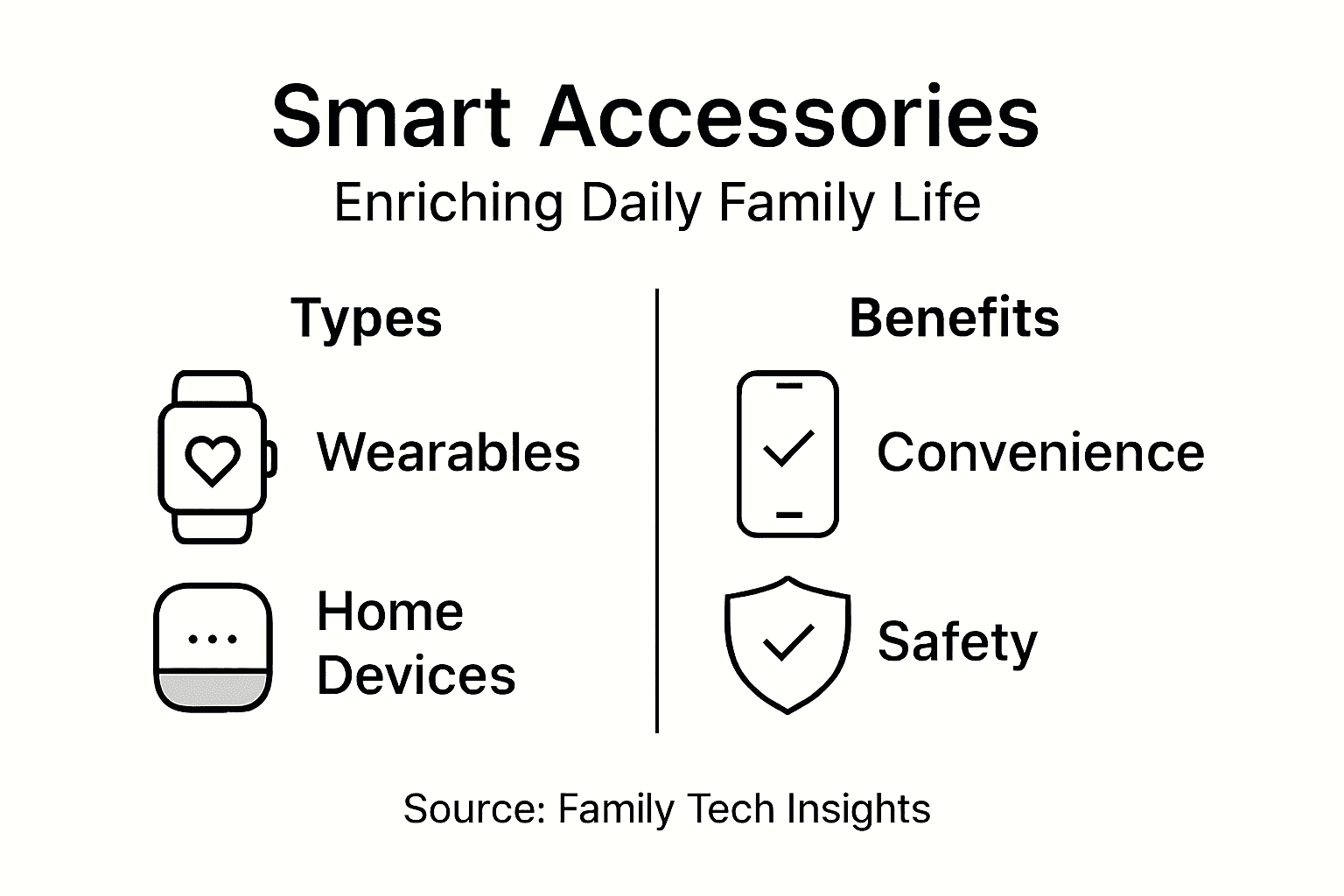 Smart Accessories

Enriching Daily Family Life

Types

Wearables

Home Devices

Benefits

Convenience

Safety

Source: Family Tech Insights